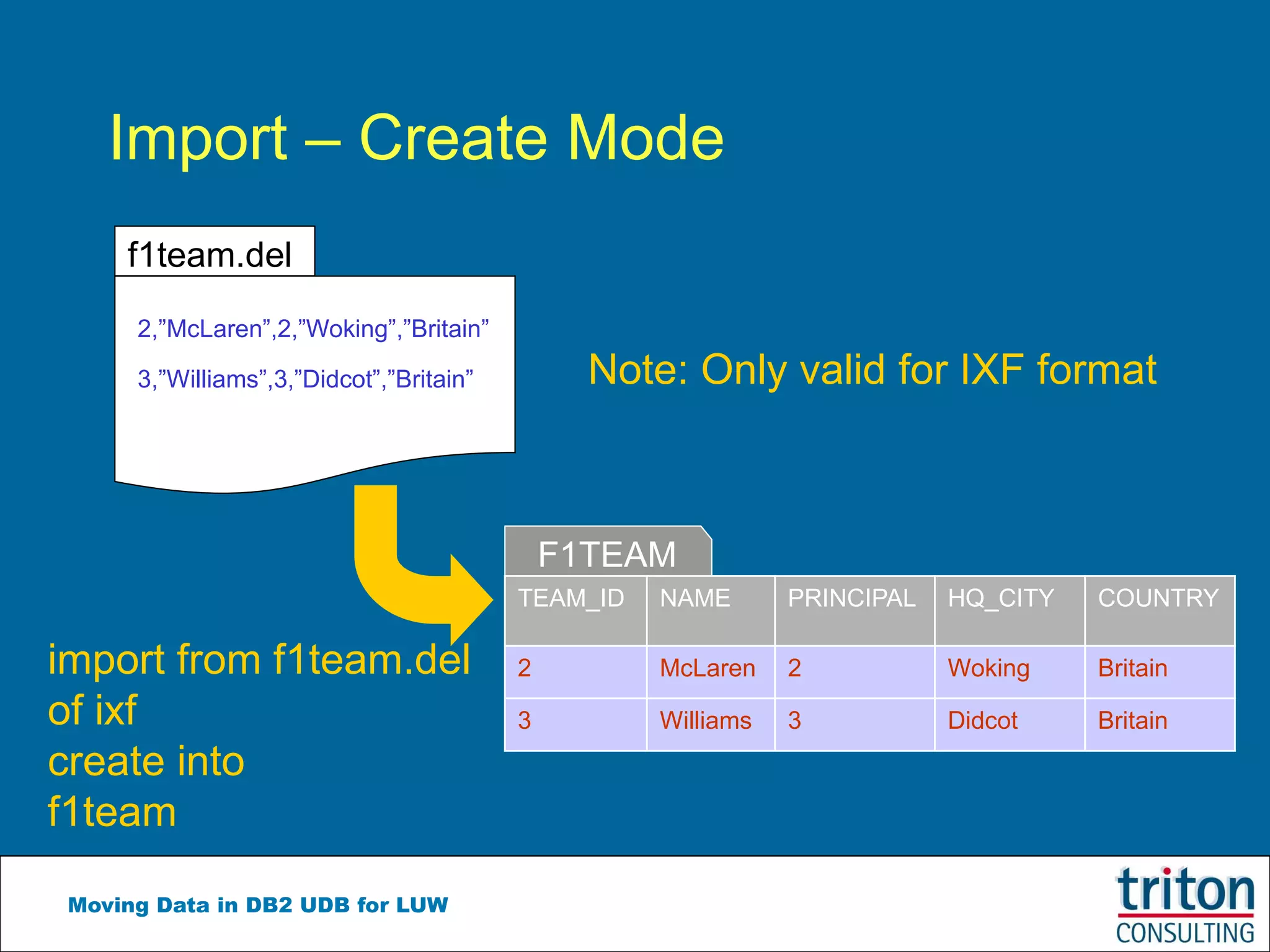 Import – Create Mode

f1team.del

2,”McLaren”,2,”Woking”,”Britain”

3,”Williams”,3,”Didcot”,”Britain”

Note: Only valid for IXF format

F1TEAM

| TEAM_ID | NAME | PRINCIPAL | HQ_CITY | COUNTRY |
|---|---|---|---|---|
| 2 | McLaren | 2 | Woking | Britain |
| 3 | Williams | 3 | Didcot | Britain |

import from f1team.del
of ixf
create into
f1team

Moving Data in DB2 UDB for LUW

triton
CONSULTING